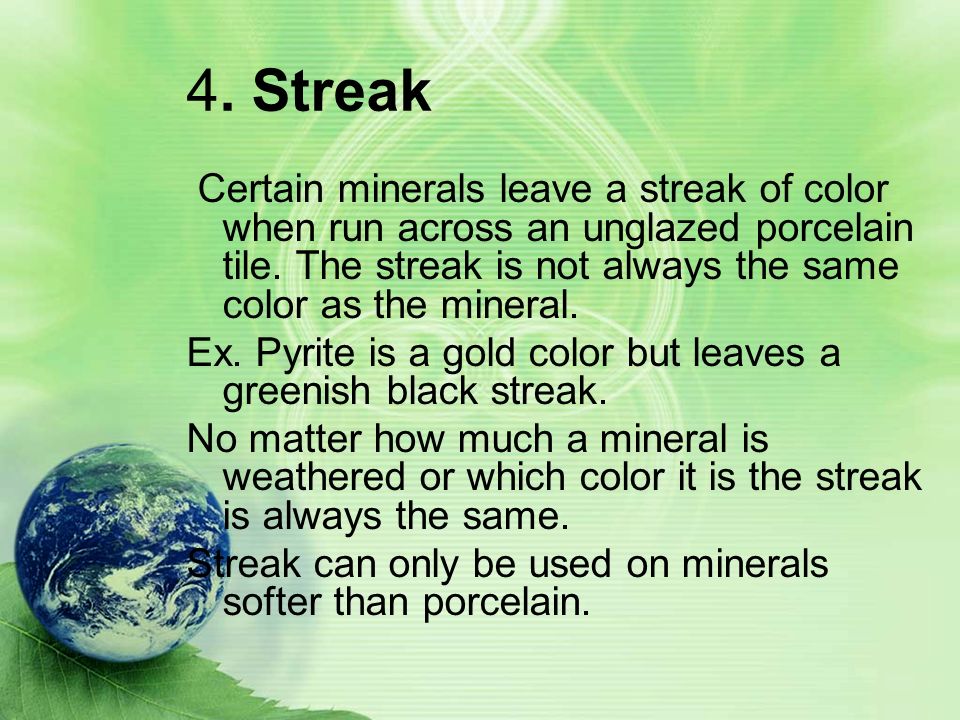 4. Streak

Certain minerals leave a streak of color when run across an unglazed porcelain tile. The streak is not always the same color as the mineral.

Ex. Pyrite is a gold color but leaves a greenish black streak.

No matter how much a mineral is weathered or which color it is the streak is always the same.

Streak can only be used on minerals softer than porcelain.